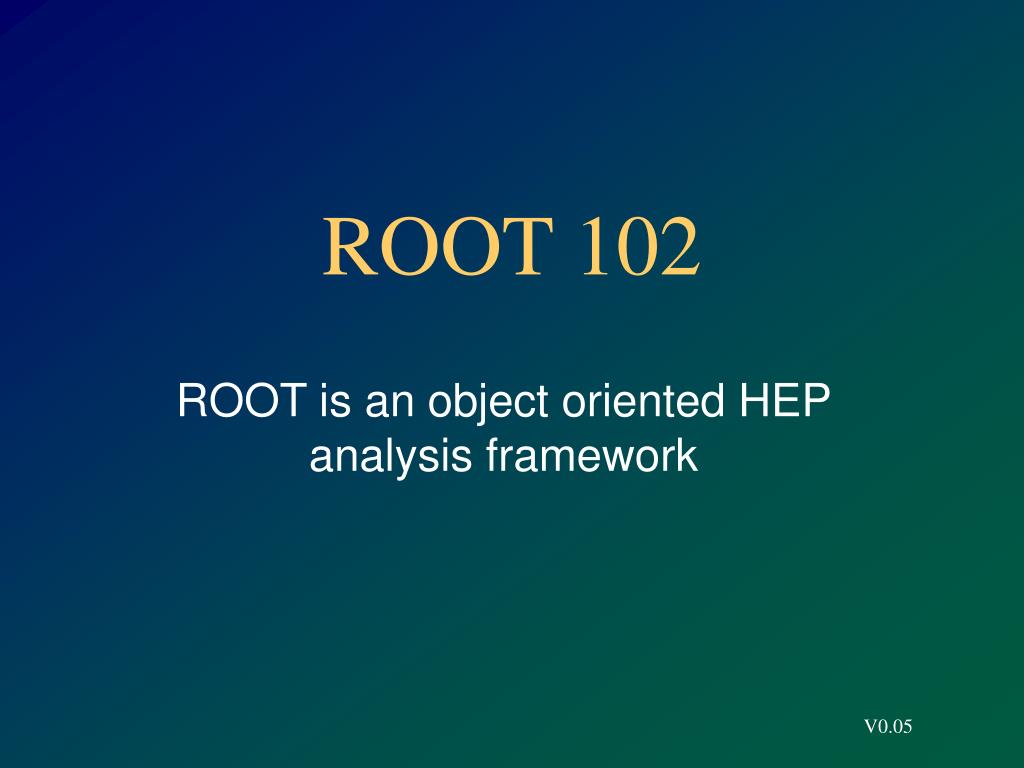 ROOT 102

ROOT is an object oriented HEP analysis framework

V0.05